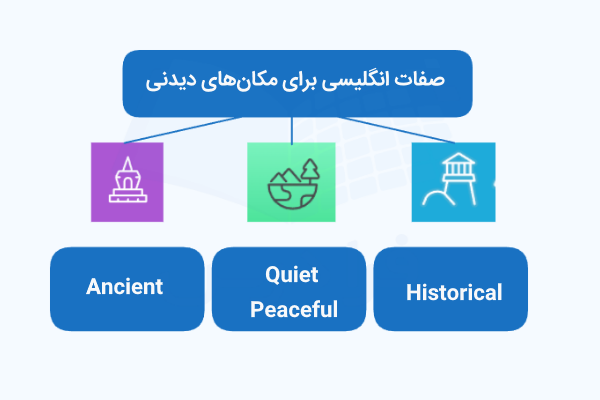 صفات انگلیسی برای مکان‌های دیدنی

Ancient

Quiet
Peaceful

Historical